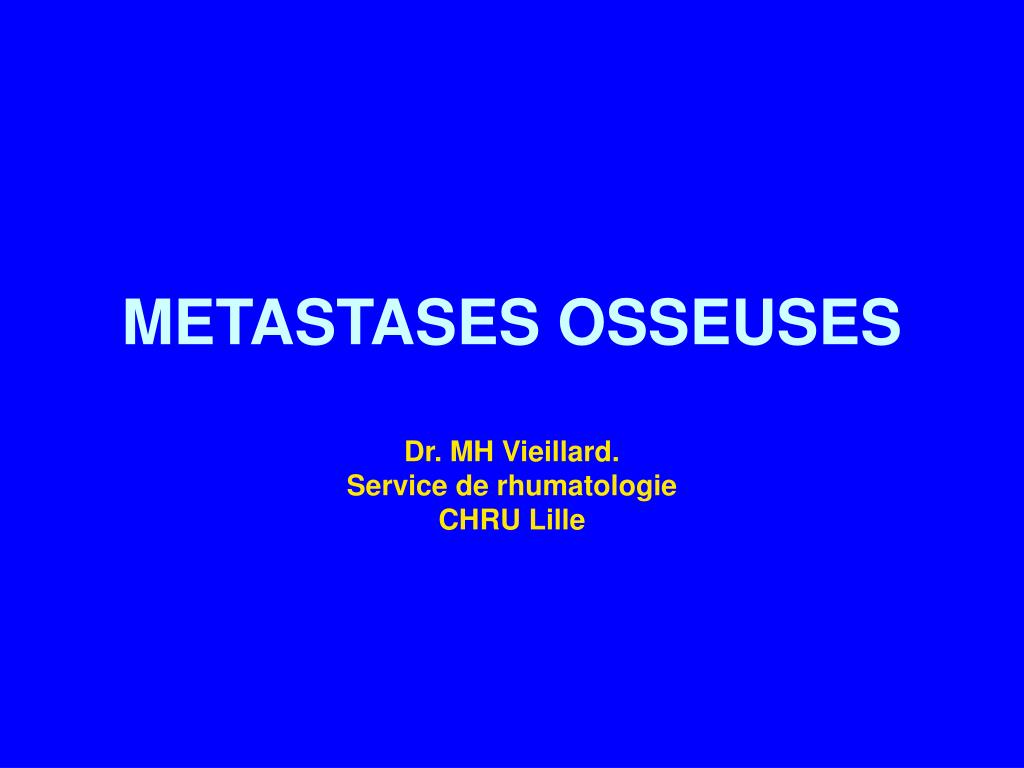 METASTASES OSSEUSES

Dr. MH Vieillard.
Service de rhumatologie
CHRU Lille